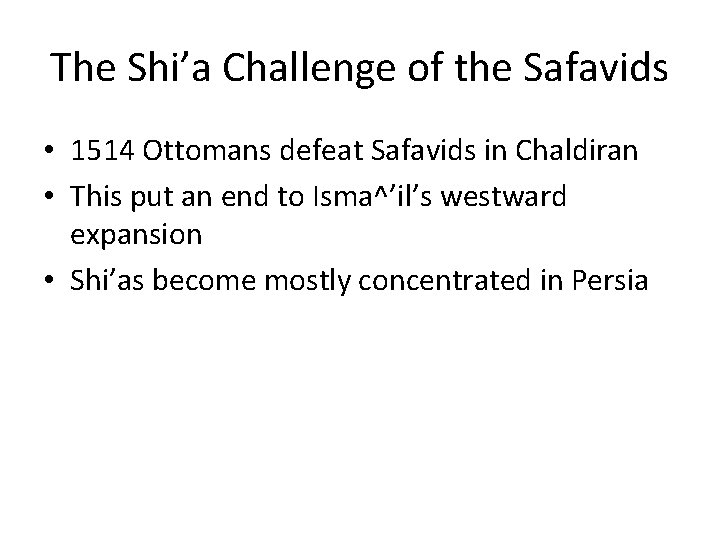 The Shi’a Challenge of the Safavids

• 1514 Ottomans defeat Safavids in Chaldiran
• This put an end to Isma^’il’s westward expansion
• Shi’as become mostly concentrated in Persia